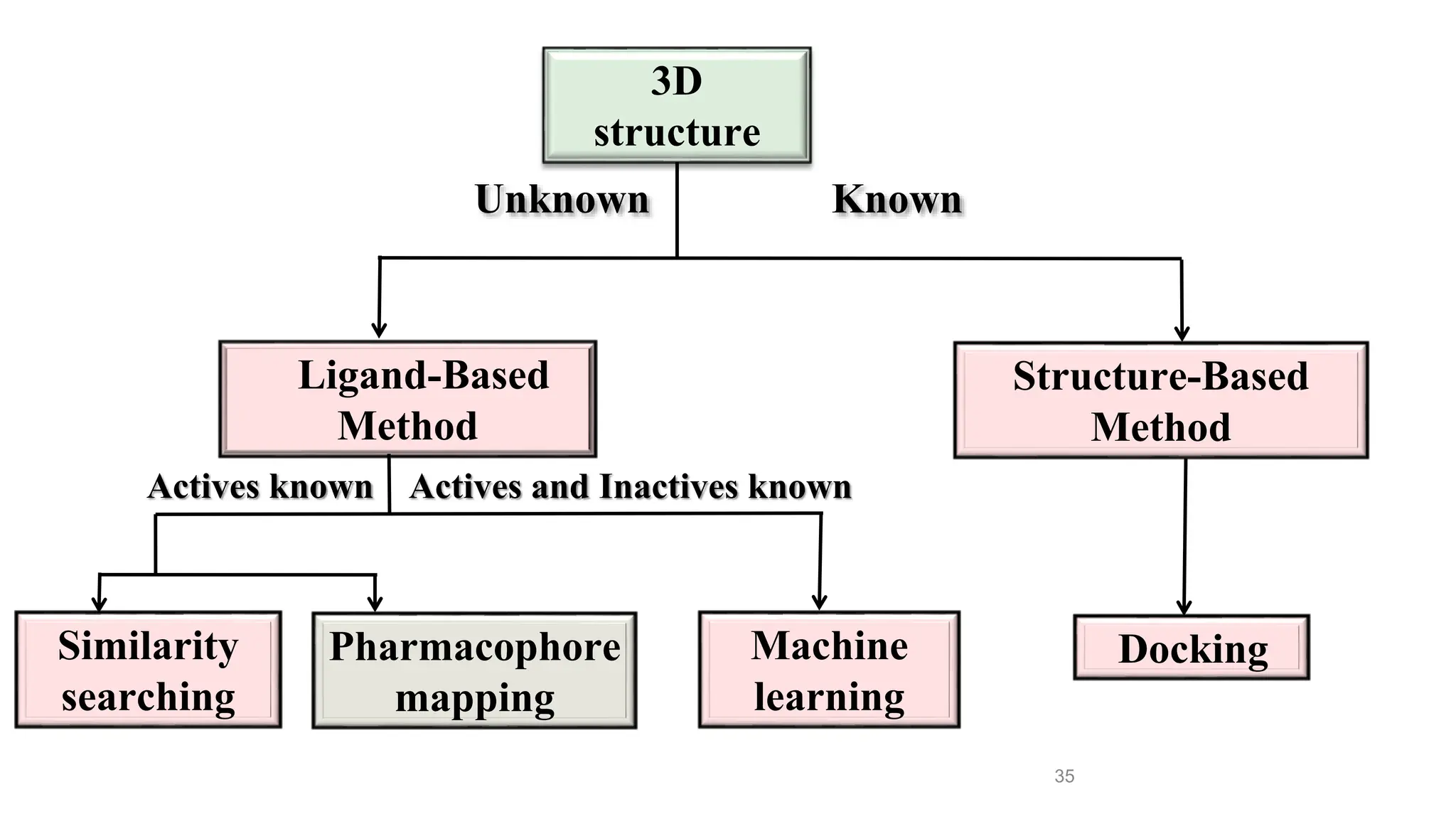 3D structure

Unknown

Known

Ligand-Based Method

Structure-Based Method

Actives known

Actives and Inactives known

Similarity searching

Pharmacophore mapping

Machine learning

Docking

35